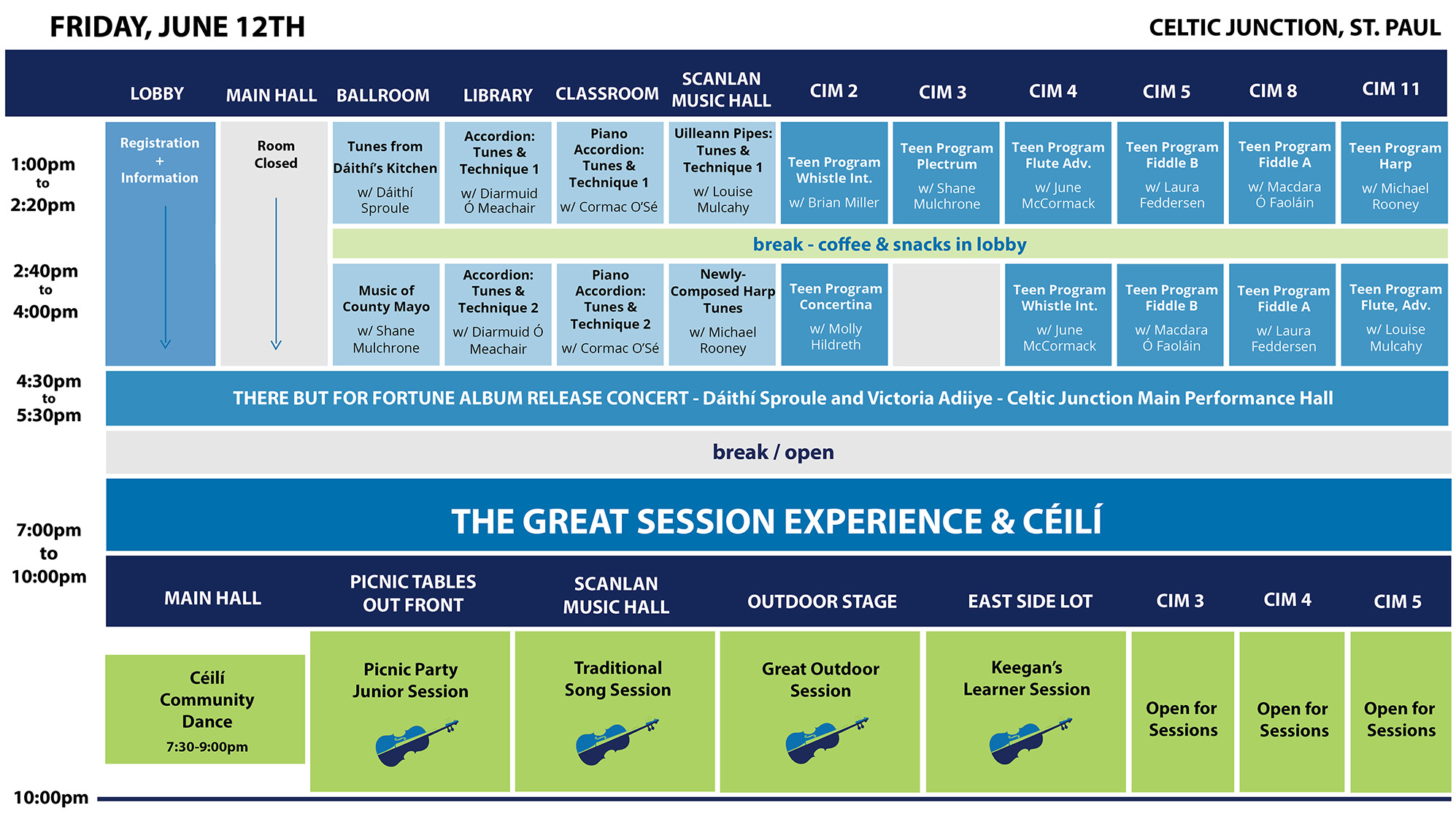 FRIDAY, JUNE 12TH

CELTIC JUNCTION, ST. PAUL

| | LOBBY | MAIN HALL | BALLROOM | LIBRARY | CLASSROOM | SCANLAN MUSIC HALL | CIM 2 | CIM 3 | CIM 4 | CIM 5 | CIM 8 | CIM 11 |
|---|---|---|---|---|---|---|---|---|---|---|---|---|
| 1:00pm to 2:20pm | Registration + Information | Room Closed | Tunes from Dáithí's Kitchen w/ Dáithí Sproule | Accordion: Tunes & Technique 1 w/ Diarmuid Ó Meachair | Piano Accordion: Tunes & Technique 1 w/ Cormac O'Sé | Uilleann Pipes: Tunes & Technique 1 w/ Louise Mulcahy | Teen Program Whistle Int. w/ Brian Miller | Teen Program Plectrum w/ Shane Mulchrone | Teen Program Flute Adv. w/ June McCormack | Teen Program Fiddle B w/ Laura Feddersen | Teen Program Fiddle A w/ Macdara Ó Faoláin | Teen Program Harp w/ Michael Rooney |
| | | | break - coffee & snacks in lobby | | | | | | | | | |
| 2:40pm to 4:00pm | | | Music of County Mayo w/ Shane Mulchrone | Accordion: Tunes & Technique 2 w/ Diarmuid Ó Meachair | Piano Accordion: Tunes & Technique 2 w/ Cormac O'Sé | Newly-Composed Harp Tunes w/ Michael Rooney | Teen Program Concertina w/ Molly Hildreth | | Teen Program Whistle Int. w/ June McCormack | Teen Program Fiddle B w/ Macdara Ó Faoláin | Teen Program Fiddle A w/ Laura Feddersen | Teen Program Flute, Adv. w/ Louise Mulcahy |

4:30pm to 5:30pm
THERE BUT FOR FORTUNE ALBUM RELEASE CONCERT - Dáithí Sproule and Victoria Adiiye - Celtic Junction Main Performance Hall

break / open

7:00pm to 10:00pm
THE GREAT SESSION EXPERIENCE & CÉILÍ

| MAIN HALL | PICNIC TABLES OUT FRONT | SCANLAN MUSIC HALL | OUTDOOR STAGE | EAST SIDE LOT | CIM 3 | CIM 4 | CIM 5 |
|---|---|---|---|---|---|---|---|
| Céilí Community Dance 7:30-9:00pm | Picnic Party Junior Session | Traditional Song Session | Great Outdoor Session | Keegan's Learner Session | Open for Sessions | Open for Sessions | Open for Sessions |

10:00pm